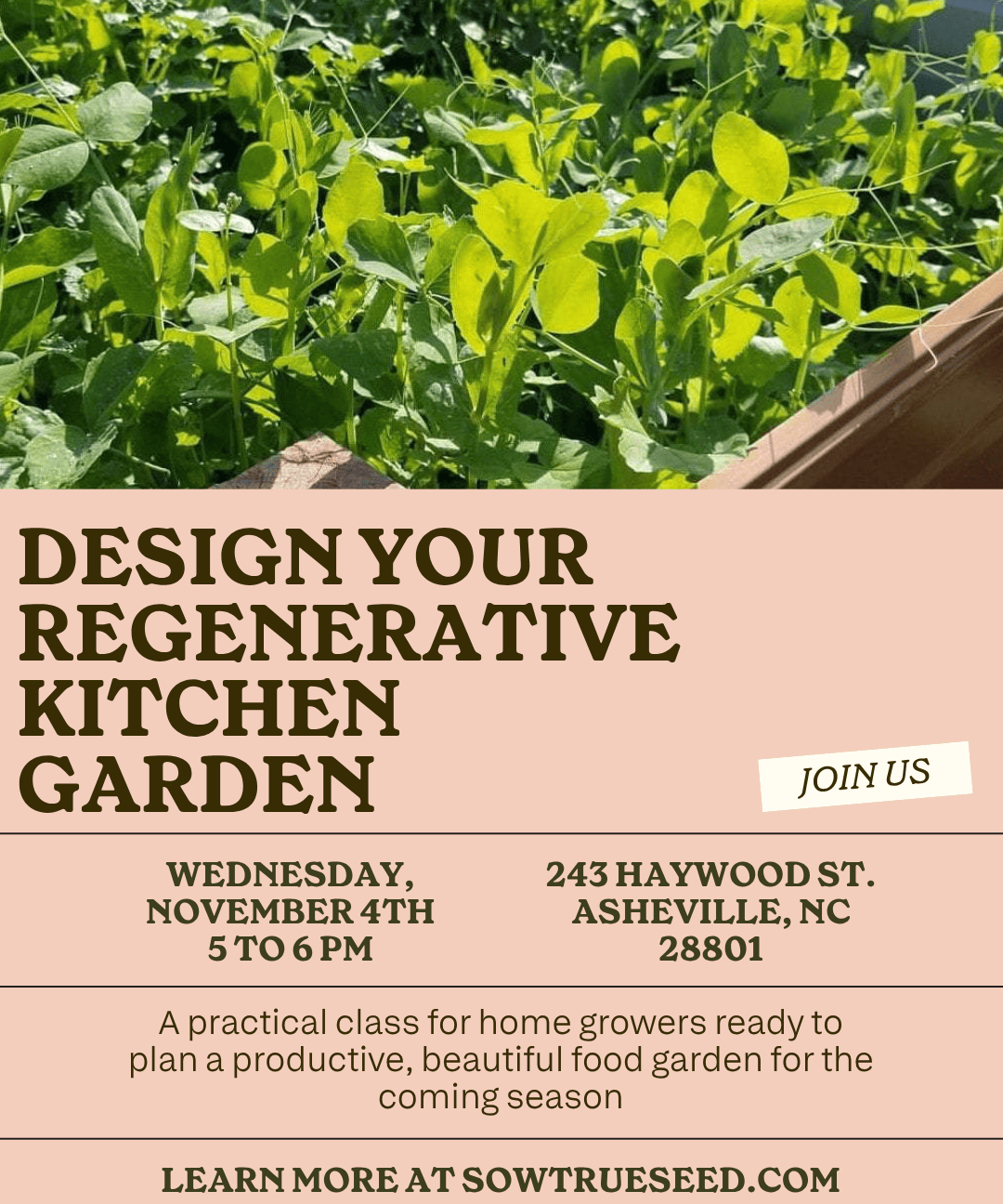 DESIGN YOUR REGENERATIVE KITCHEN GARDEN

JOIN US

WEDNESDAY, NOVEMBER 4TH 5 TO 6 PM

243 HAYWOOD ST. ASHEVILLE, NC 28801

A practical class for home growers ready to plan a productive, beautiful food garden for the coming season

LEARN MORE AT SOWTRUESEED.COM